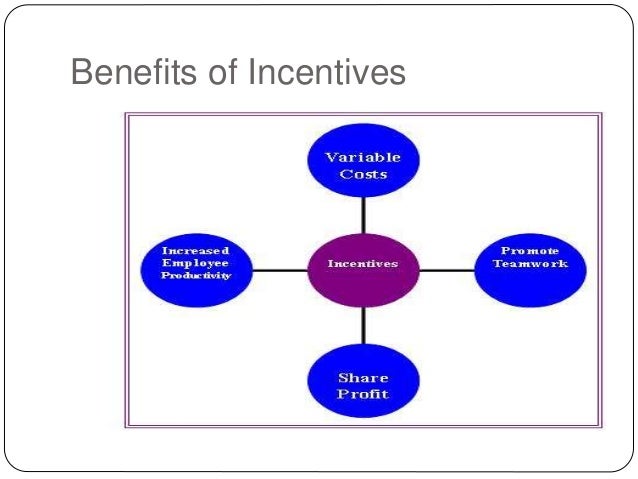 Benefits of Incentives

Variable Costs

Increased Employee Productivity

Incentives

Promote Teamwork

Share Profit